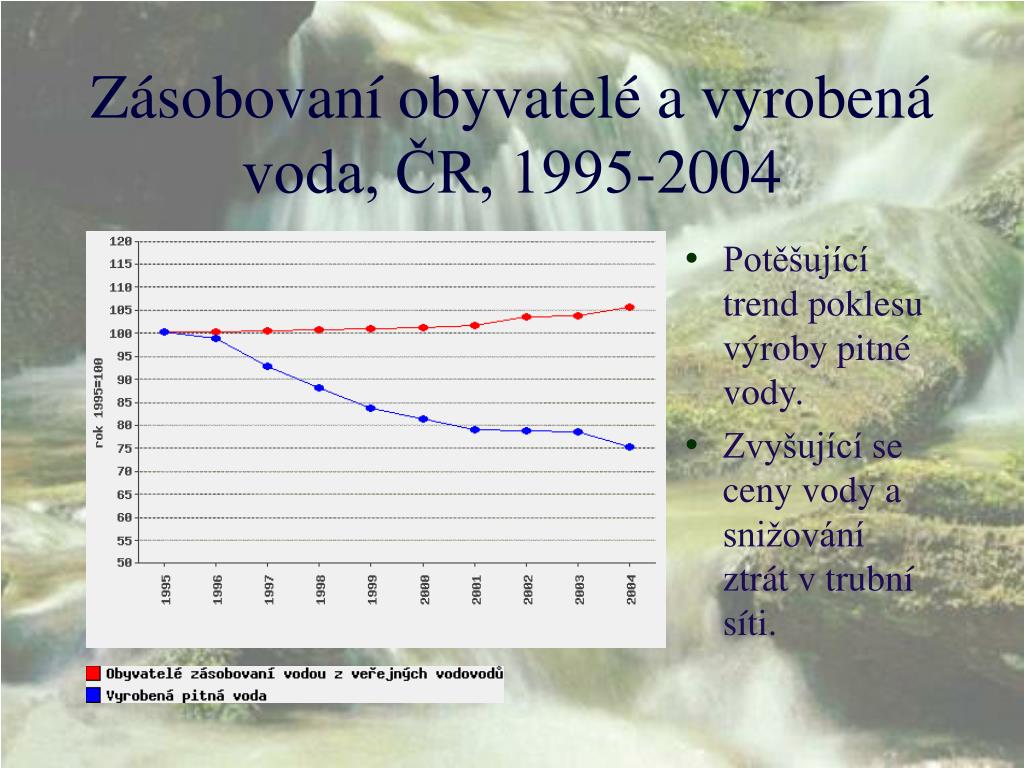 Zásobovaní obyvatelé a vyrobená voda, ČR, 1995-2004

120
115
110
105
100
95
90
85
80
75
70
65
60
55
50

rok 1995=100

1995
1996
1997
1998
1999
2000
2001
2002
2003
2004

Obyvatelé zásobovaní vodou z veřejných vodovodů
Vyrobená pitná voda

• Potěšující trend poklesu výroby pitné vody.
• Zvyšující se ceny vody a snižování ztrát v trubní síti.